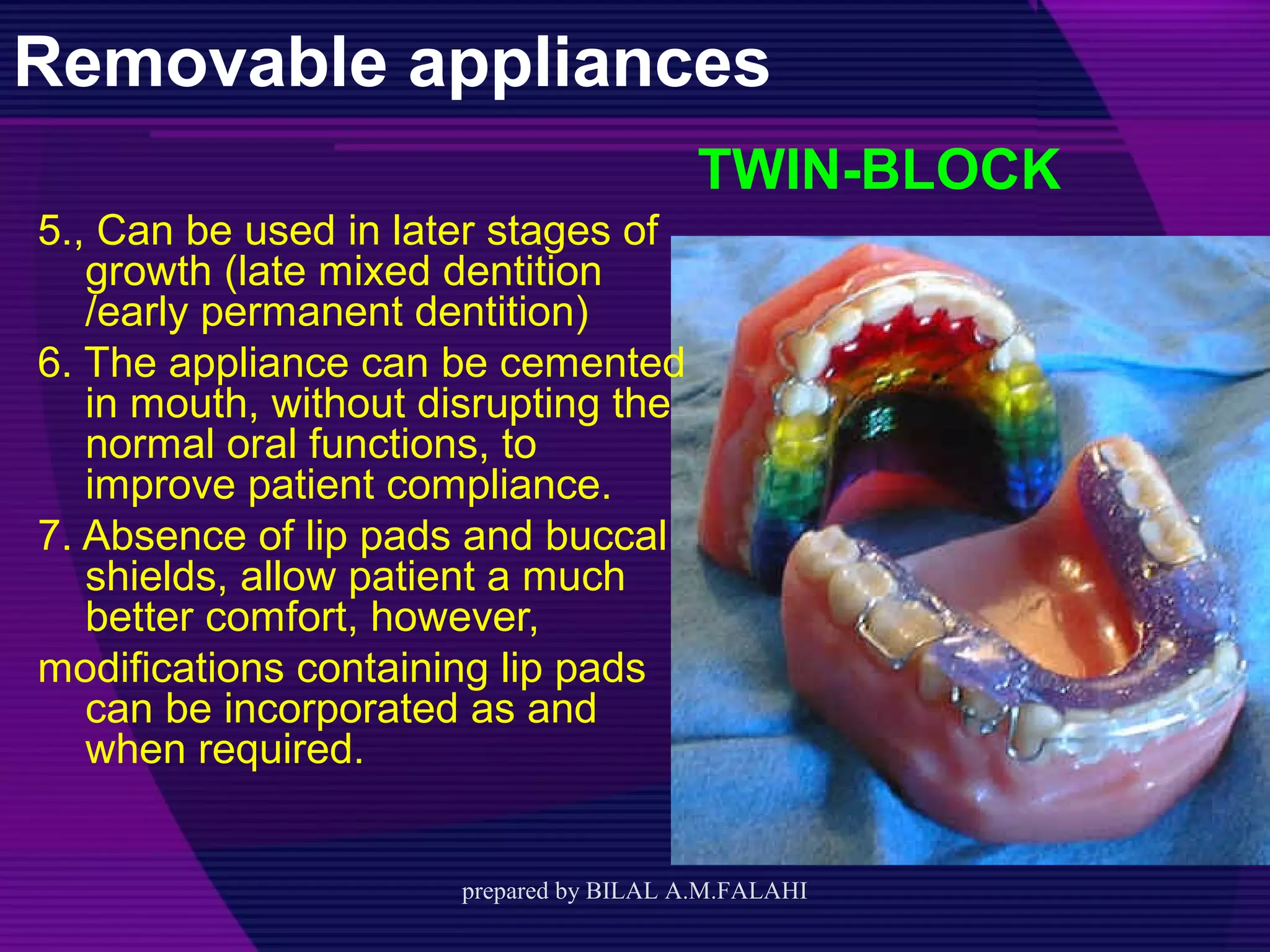 Removable appliances

TWIN-BLOCK

5., Can be used in later stages of growth (late mixed dentition /early permanent dentition)

6. The appliance can be cemented in mouth, without disrupting the normal oral functions, to improve patient compliance.

7. Absence of lip pads and buccal shields, allow patient a much better comfort, however,

modifications containing lip pads can be incorporated as and when required.

prepared by BILAL A.M.FALAHI